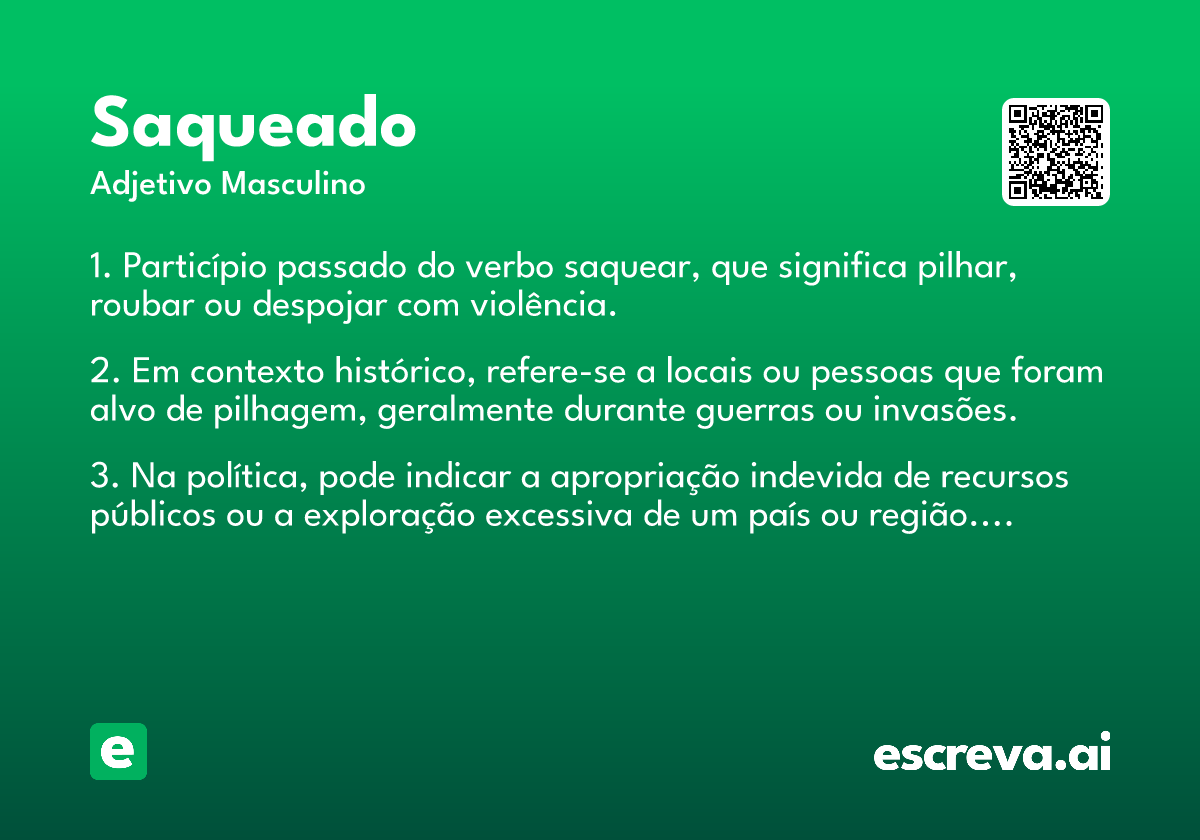 Saqueado
Adjetivo Masculino

1. Particípio passado do verbo saquear, que significa pilhar, roubar ou despojar com violência.

2. Em contexto histórico, refere-se a locais ou pessoas que foram alvo de pilhagem, geralmente durante guerras ou invasões.

3. Na política, pode indicar a apropriação indevida de recursos públicos ou a exploração excessiva de um país ou região....

e

escreva.ai